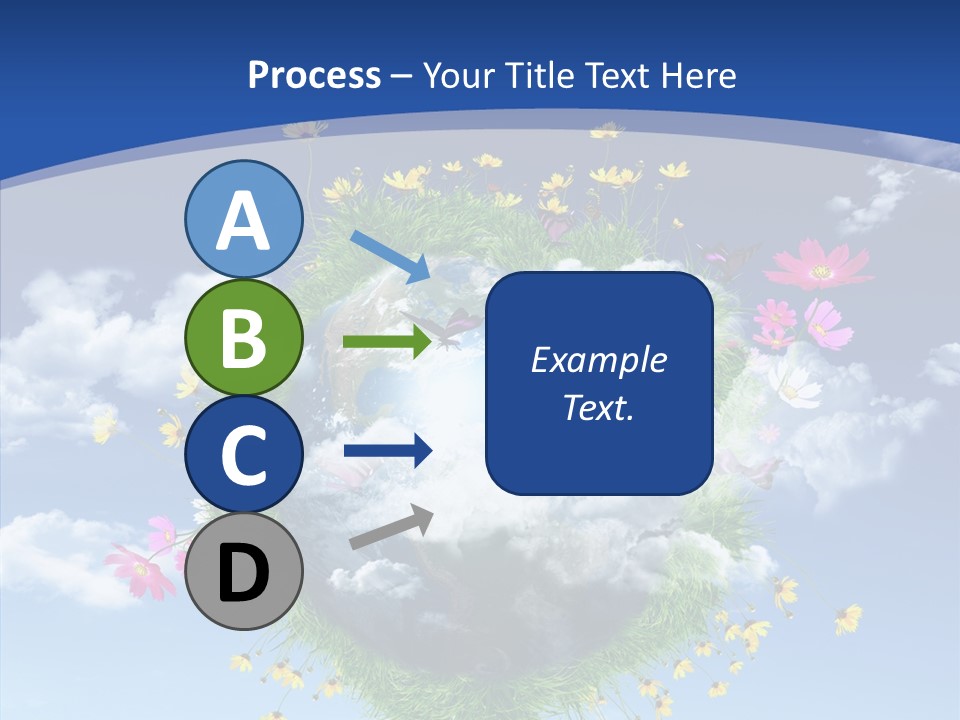 Process – Your Title Text Here

A

B

C

D

Example Text.